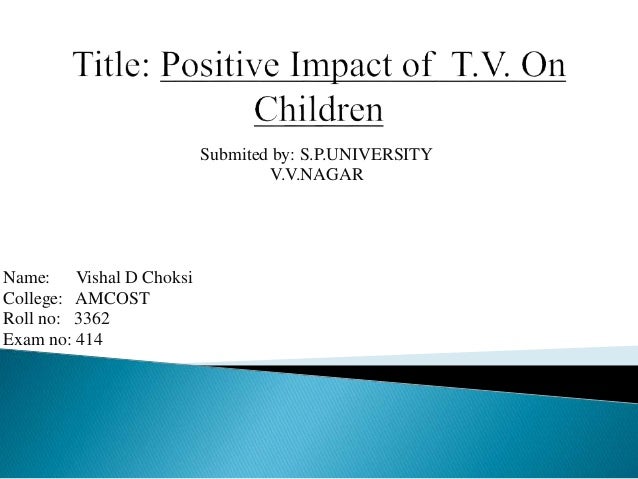 Title: Positive Impact of T.V. On Children

Submited by: S.P.UNIVERSITY
V.V.NAGAR

Name: Vishal D Choksi
College: AMCOST
Roll no: 3362
Exam no: 414